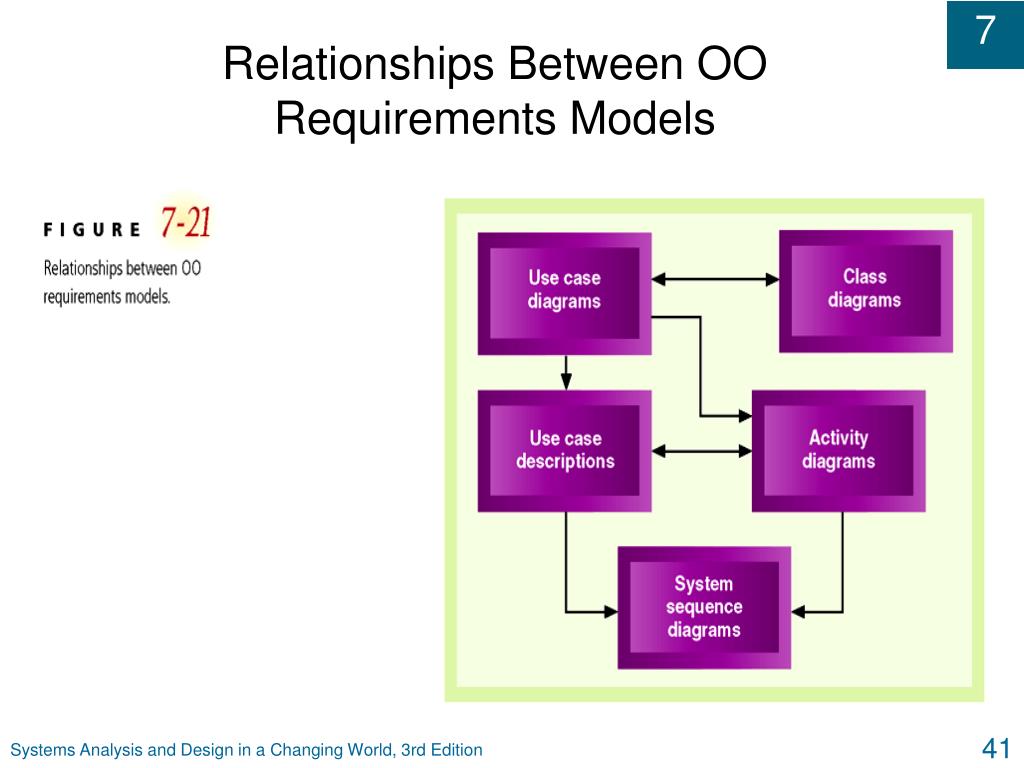 7

Relationships Between OO Requirements Models

FIGURE 7-21

Relationships between OO requirements models.

Use case diagrams

Class diagrams

Use case descriptions

Activity diagrams

System sequence diagrams

Systems Analysis and Design in a Changing World, 3rd Edition

41